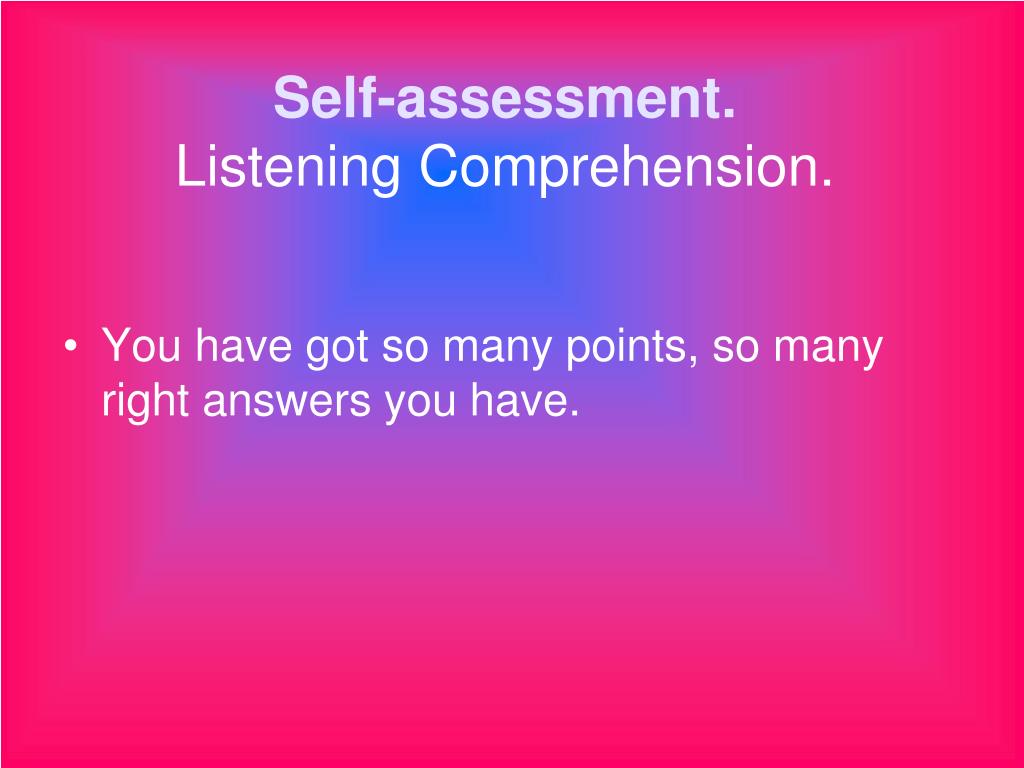 Self-assessment.
Listening Comprehension.

• You have got so many points, so many right answers you have.